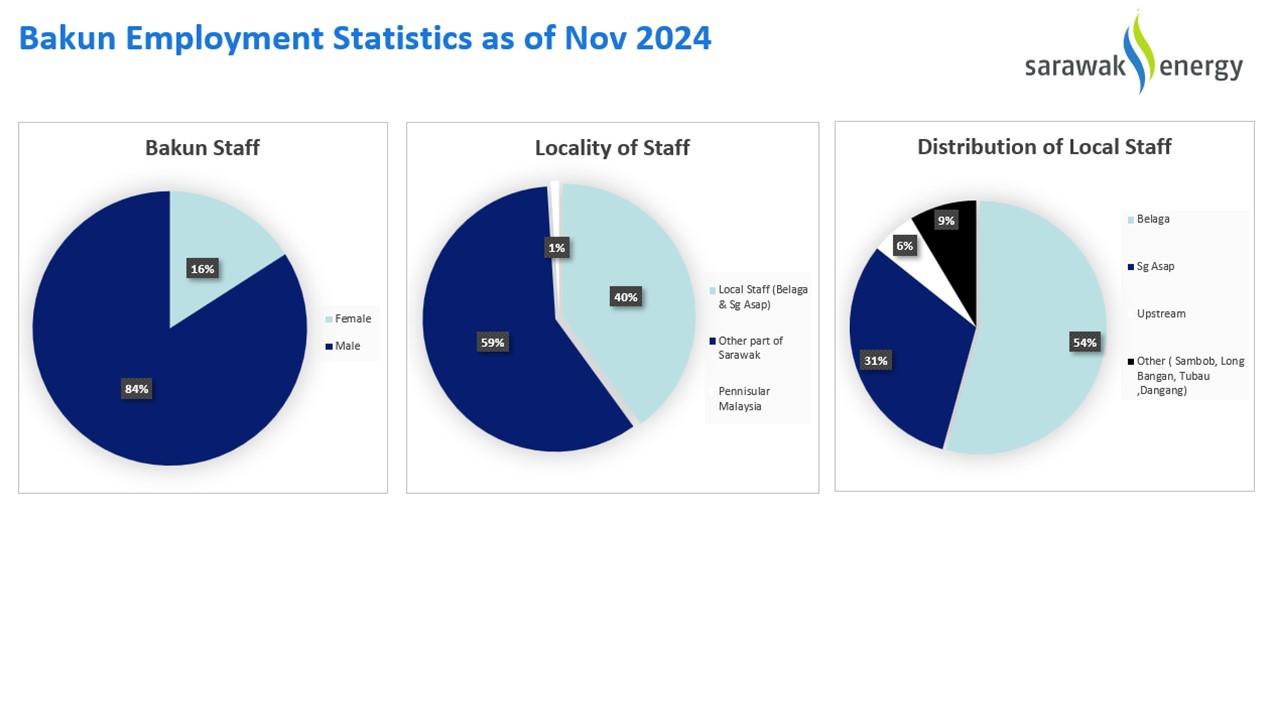 Bakun Employment Statistics as of Nov 2024

sarawak energy

Bakun Staff

16%

84%

Female
Male

Locality of Staff

1%

40%

59%

Local Staff (Belaga & Sg Asap)
Other part of Sarawak
Pennisular Malaysia

Distribution of Local Staff

9%

6%

31%

54%

Belaga
Sg Asap
Upstream
Other ( Sambob, Long Bangan, Tubau ,Dangang)